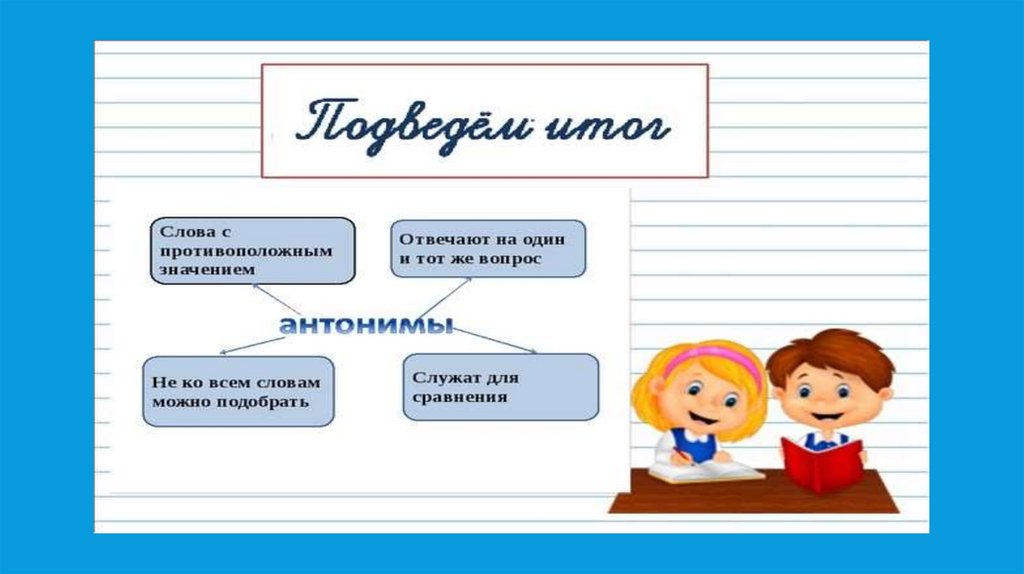 Подведём итог

Слова с противоположным значением

Отвечают на один и тот же вопрос

антонимы

Не ко всем словам можно подобрать

Служат для сравнения